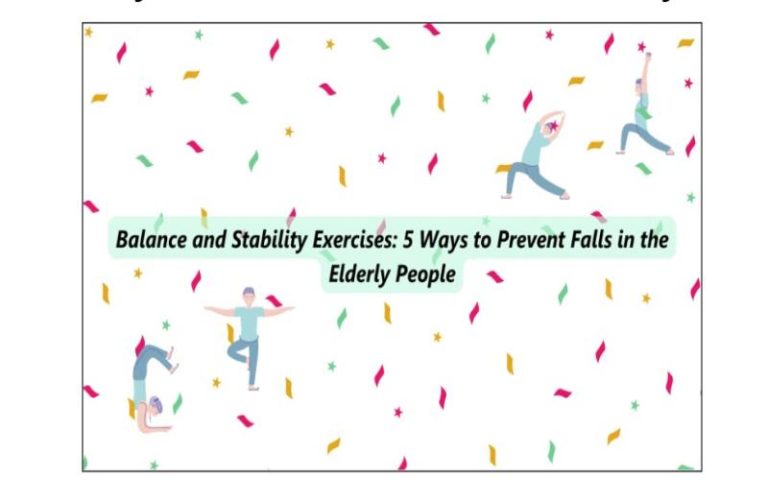 Balance and Stability Exercises: 5 Ways to Prevent Falls in the Elderly People